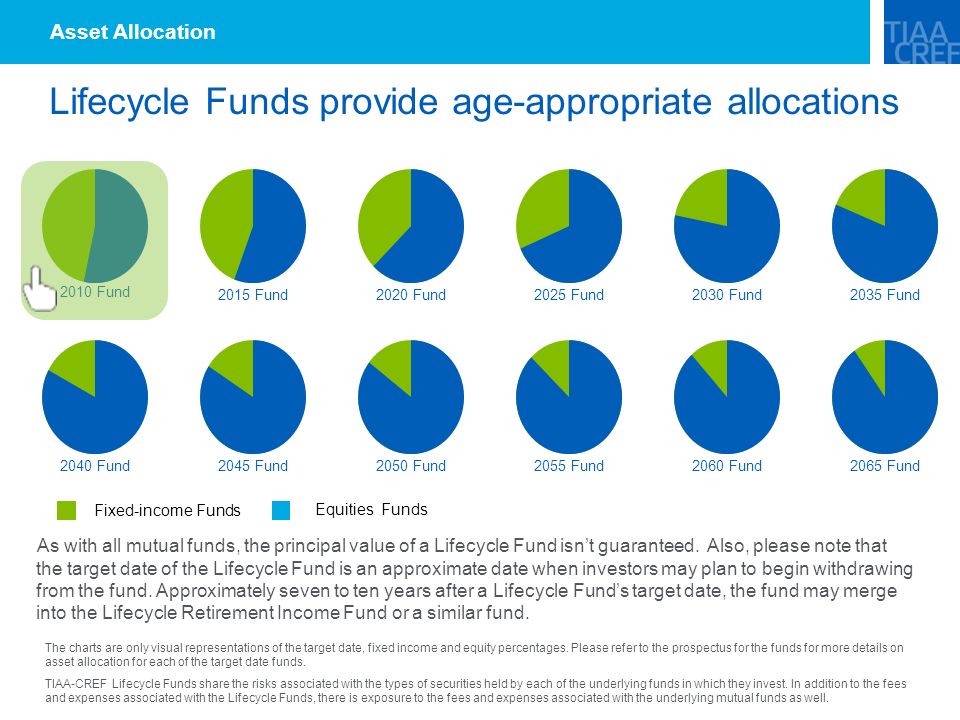 Asset Allocation

TIAA CREF

Lifecycle Funds provide age-appropriate allocations

2010 Fund

2015 Fund

2020 Fund

2025 Fund

2030 Fund

2035 Fund

2040 Fund

2045 Fund

2050 Fund

2055 Fund

2060 Fund

2065 Fund

Fixed-income Funds

Equities Funds

As with all mutual funds, the principal value of a Lifecycle Fund isn't guaranteed. Also, please note that the target date of the Lifecycle Fund is an approximate date when investors may plan to begin withdrawing from the fund. Approximately seven to ten years after a Lifecycle Fund's target date, the fund may merge into the Lifecycle Retirement Income Fund or a similar fund.

The charts are only visual representations of the target date, fixed income and equity percentages. Please refer to the prospectus for the funds for more details on asset allocation for each of the target date funds.

TIAA-CREF Lifecycle Funds share the risks associated with the types of securities held by each of the underlying funds in which they invest. In addition to the fees and expenses associated with the Lifecycle Funds, there is exposure to the fees and expenses associated with the underlying mutual funds as well.